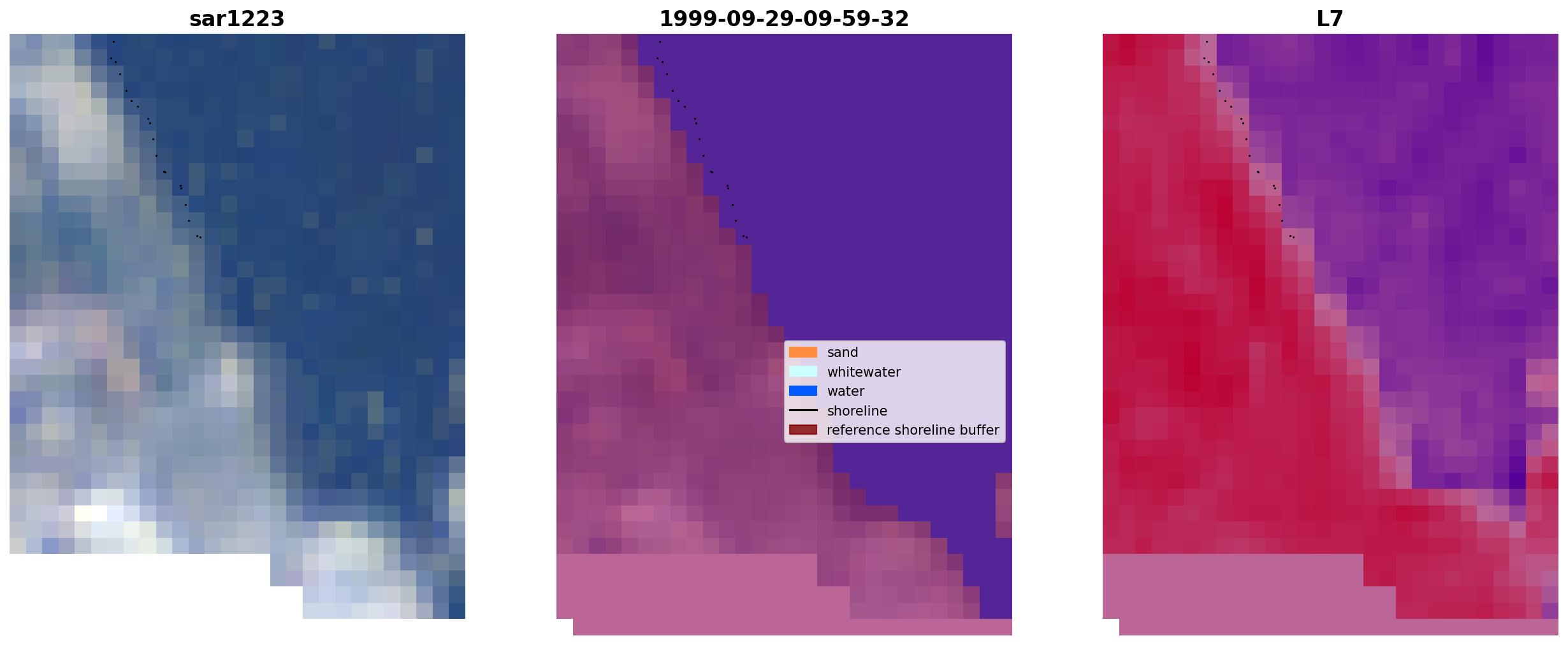 sar1223

1999-09-29-09-59-32

L7

sand
whitewater
water
shoreline
reference shoreline buffer